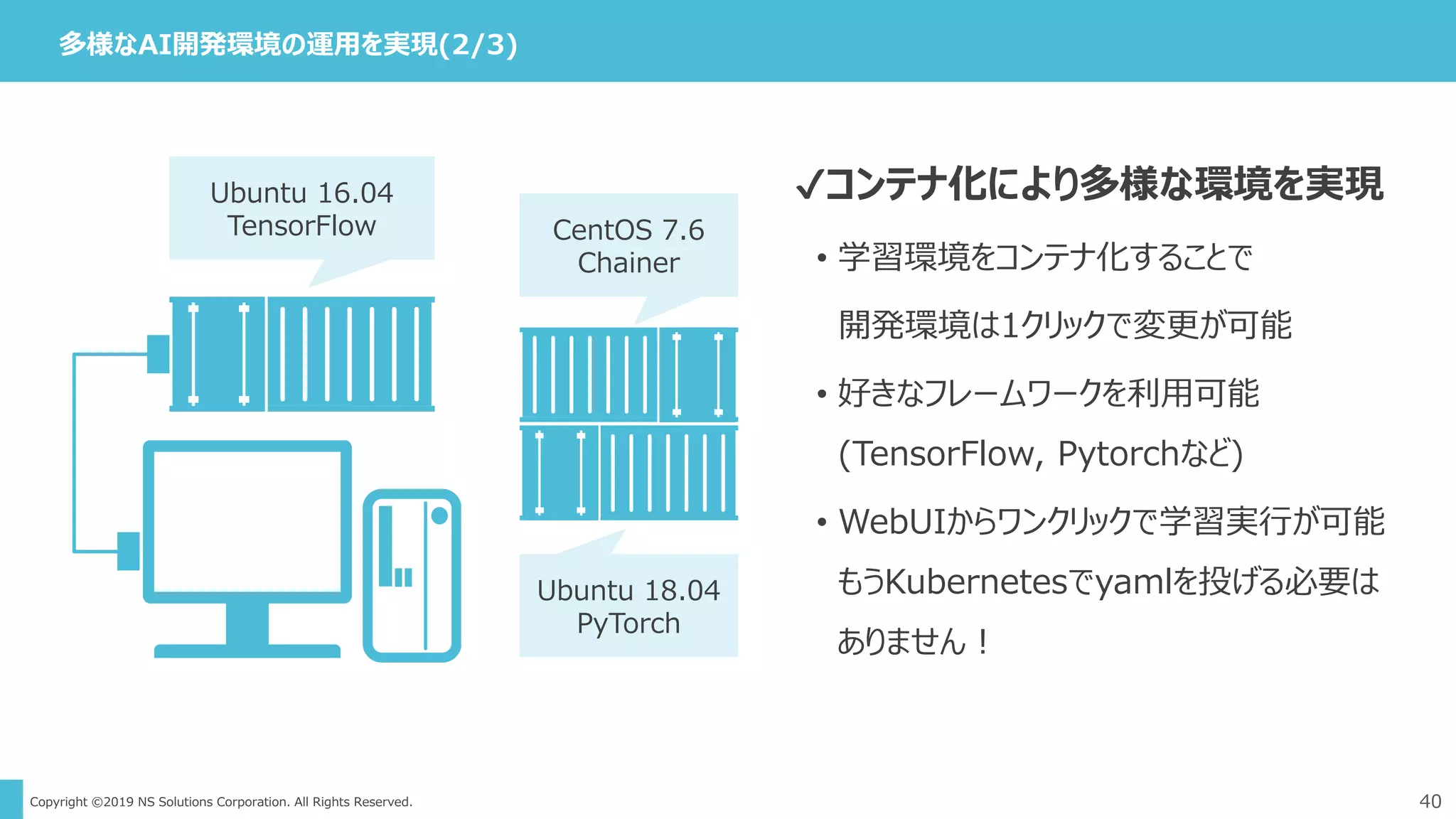 多様なAI開発環境の運用を実現(2/3)

Ubuntu 16.04
TensorFlow

CentOS 7.6
Chainer

Ubuntu 18.04
PyTorch

✓コンテナ化により多様な環境を実現

• 学習環境をコンテナ化することで
開発環境は1クリックで変更が可能

• 好きなフレームワークを利用可能
(TensorFlow, Pytorchなど)

• WebUIからワンクリックで学習実行が可能
もうKubernetesでyamlを投げる必要は
ありません！

Copyright ©2019 NS Solutions Corporation. All Rights Reserved.

40